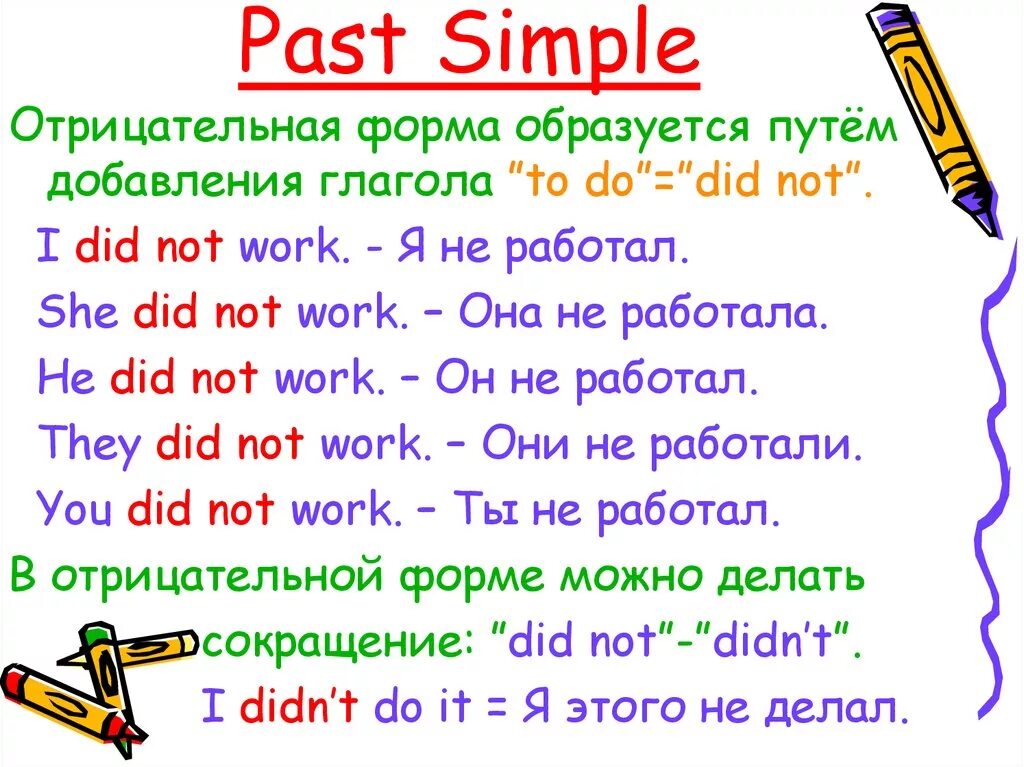 Past Simple

Отрицательная форма образуется путём добавления глагола "to do"="did not".

I did not work. - Я не работал.

She did not work. – Она не работала.

He did not work. – Он не работал.

They did not work. – Они не работали.

You did not work. – Ты не работал.

В отрицательной форме можно делать сокращение: "did not"-"didn't".

I didn't do it = Я этого не делал.